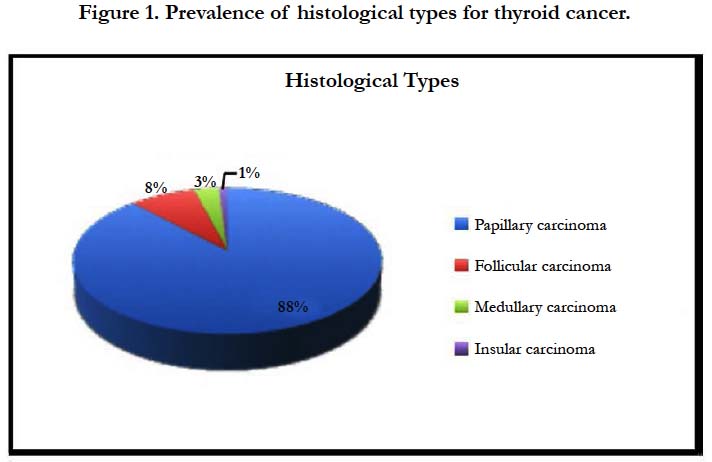 Figure 1. Prevalence of histological types for thyroid cancer.

Histological Types

8%
3%
1%
88%

Papillary carcinoma
Follicular carcinoma
Medullary carcinoma
Insular carcinoma